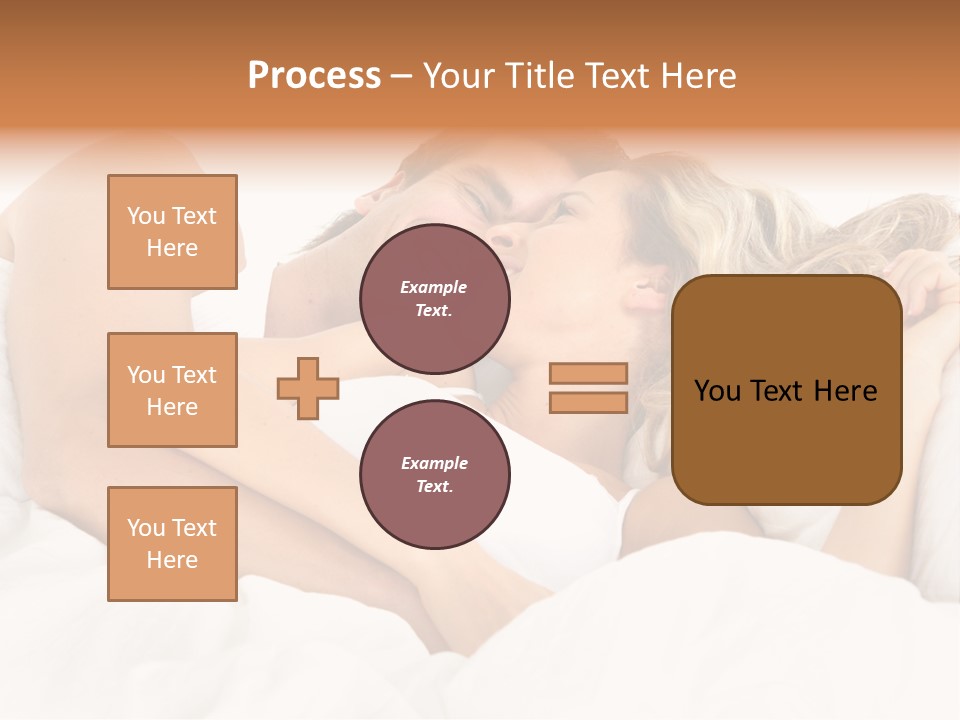 Process – Your Title Text Here

You Text Here

You Text Here

You Text Here

Example Text.

Example Text.

You Text Here